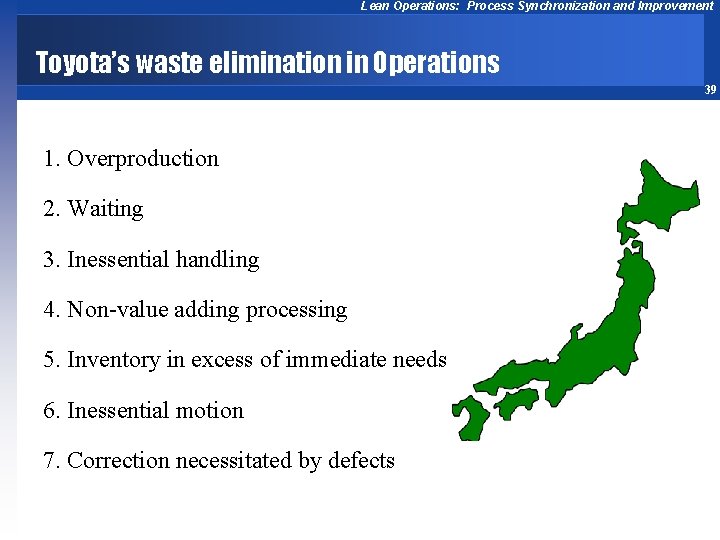 Lean Operations: Process Synchronization and Improvement

Toyota's waste elimination in Operations

39

1. Overproduction

2. Waiting

3. Inessential handling

4. Non-value adding processing

5. Inventory in excess of immediate needs

6. Inessential motion

7. Correction necessitated by defects